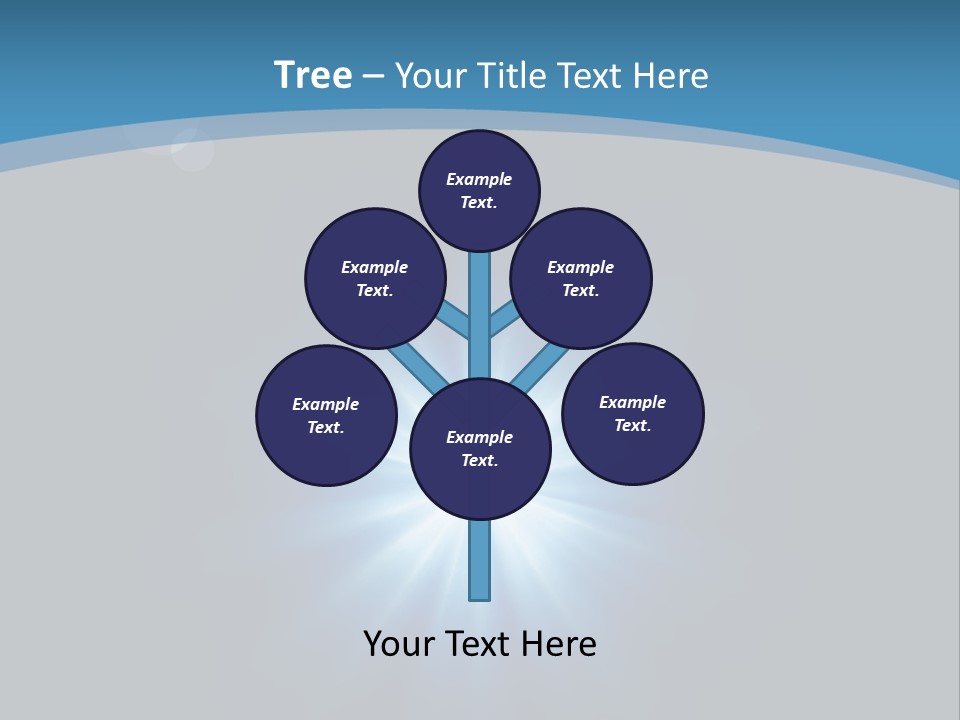 Tree – Your Title Text Here

Example Text.

Example Text.

Example Text.

Example Text.

Example Text.

Example Text.

Your Text Here